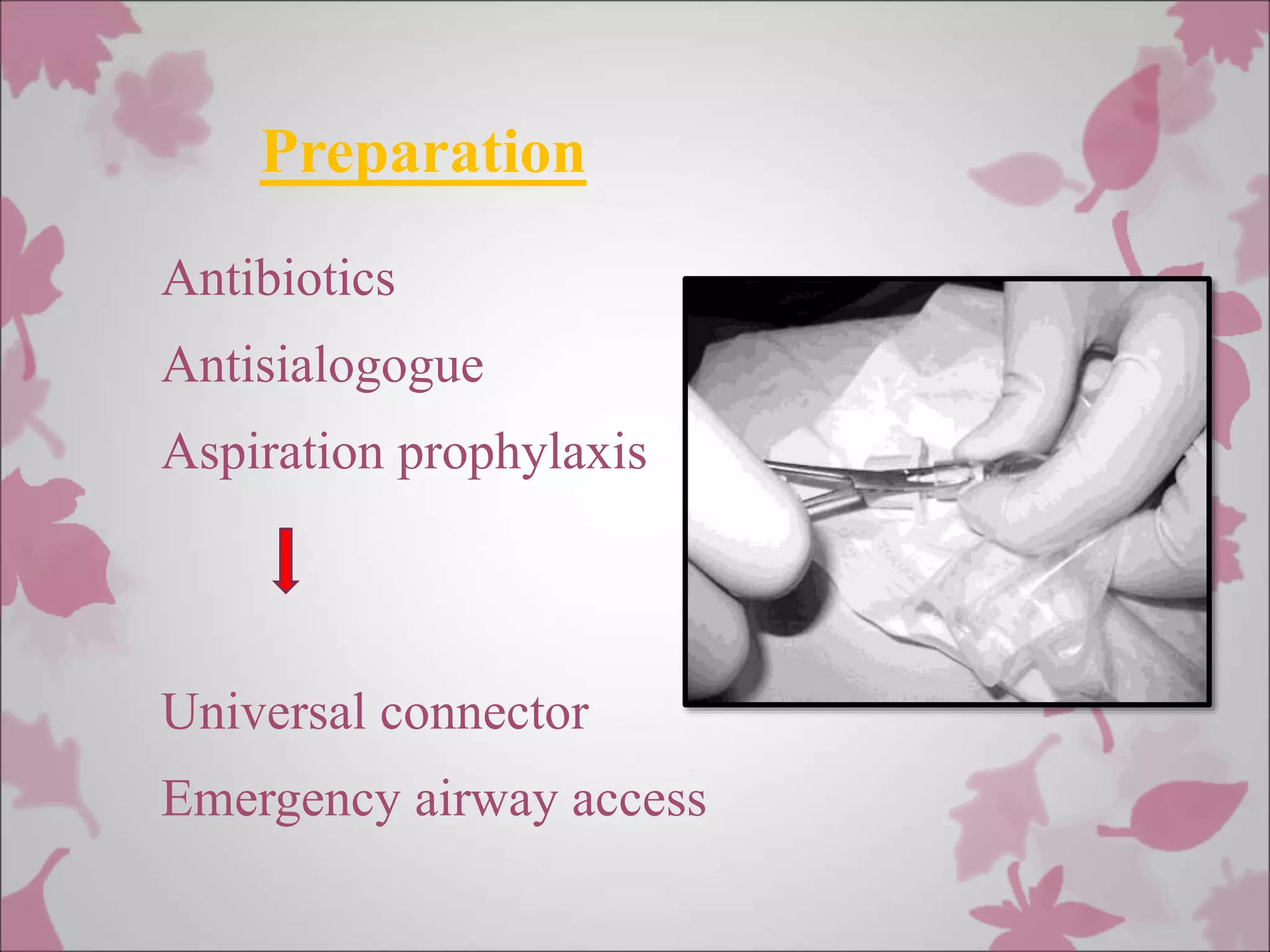 Preparation

Antibiotics

Antisialogogue

Aspiration prophylaxis

Universal connector

Emergency airway access